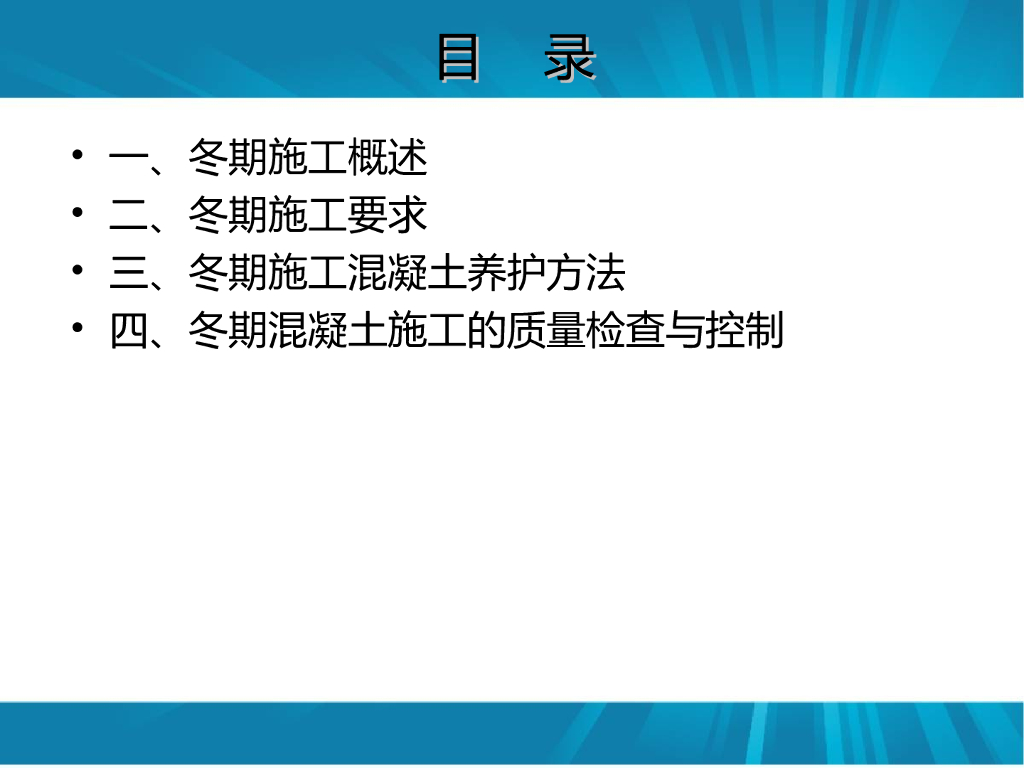 目　录

• 一、冬期施工概述
• 二、冬期施工要求
• 三、冬期施工混凝土养护方法
• 四、冬期混凝土施工的质量检查与控制